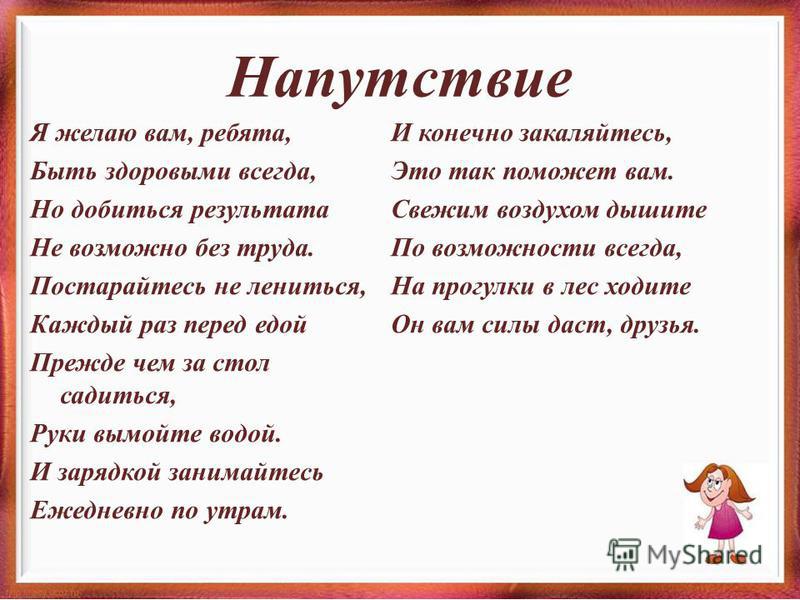 Напутствие

Я желаю вам, ребята,
Быть здоровыми всегда,
Но добиться результата
Не возможно без труда.
Постарайтесь не лениться,
Каждый раз перед едой
Прежде чем за стол садиться,
Руки вымойте водой.
И зарядкой занимайтесь
Ежедневно по утрам.

И конечно закаляйтесь,
Это так поможет вам.
Свежим воздухом дышите
По возможности всегда,
На прогулки в лес ходите
Он вам силы даст, друзья.

MyShared